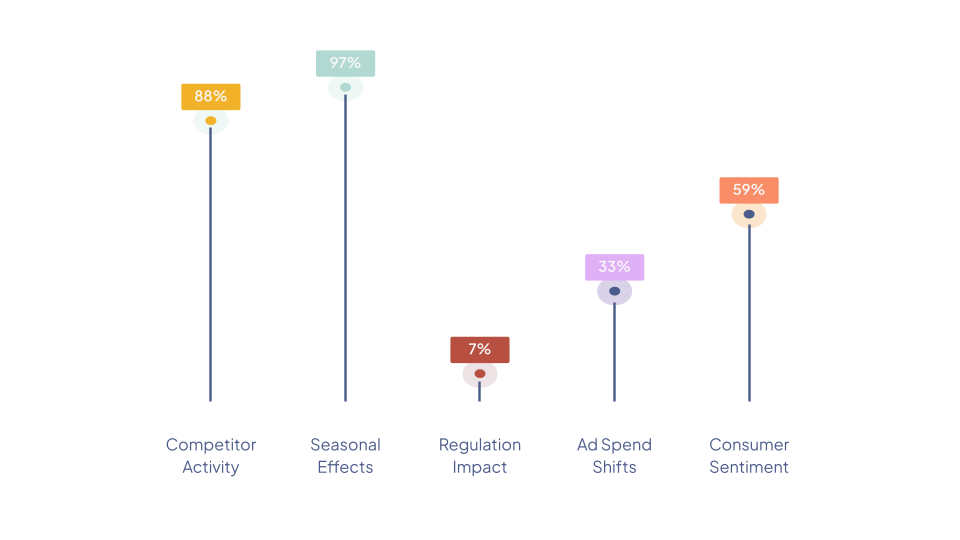 88%
97%
7%
33%
59%

Competitor Activity
Seasonal Effects
Regulation Impact
Ad Spend Shifts
Consumer Sentiment